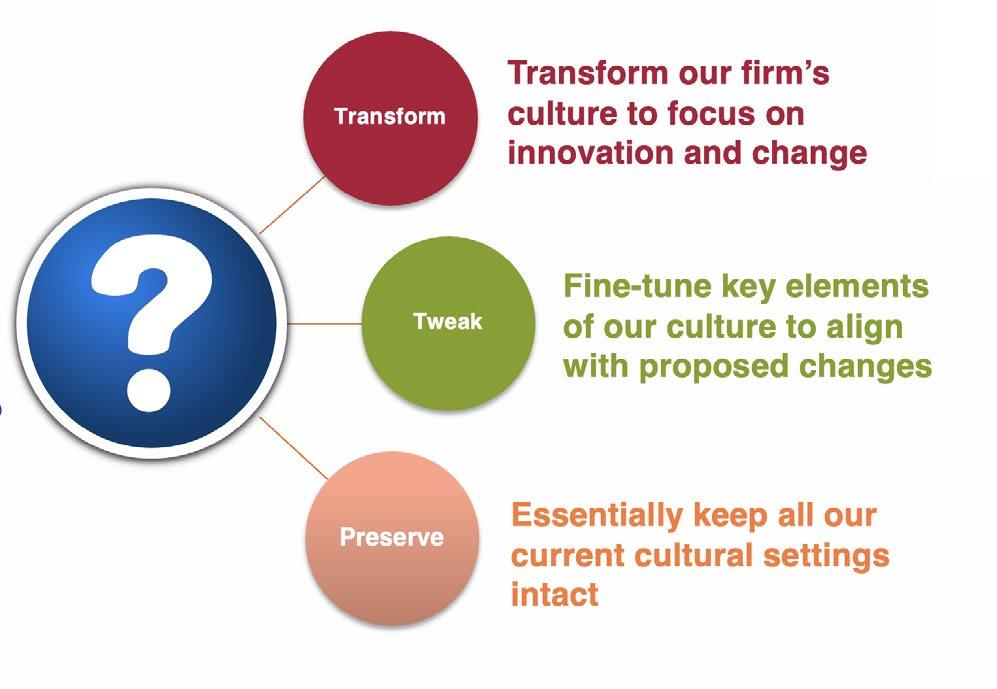 ?

Transform

Transform our firm's culture to focus on innovation and change

Tweak

Fine-tune key elements of our culture to align with proposed changes

Preserve

Essentially keep all our current cultural settings intact